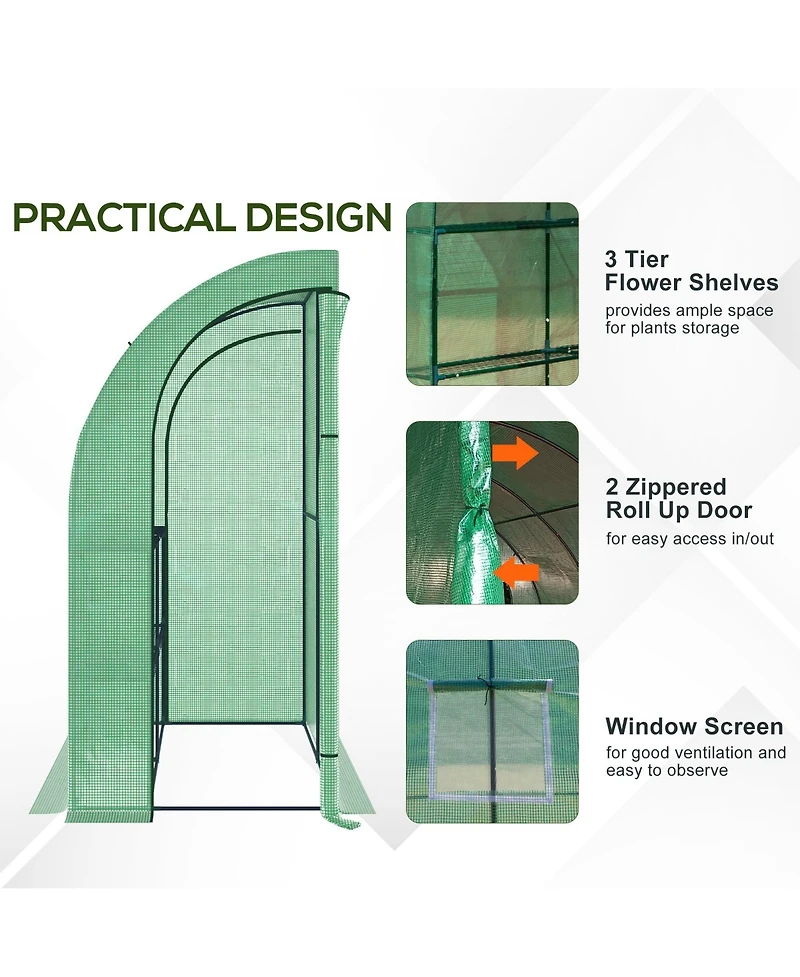 PRACTICAL DESIGN

3 Tier Flower Shelves
provides ample space for plants storage

2 Zippered Roll Up Door
for easy access in/out

Window Screen
for good ventilation and easy to observe